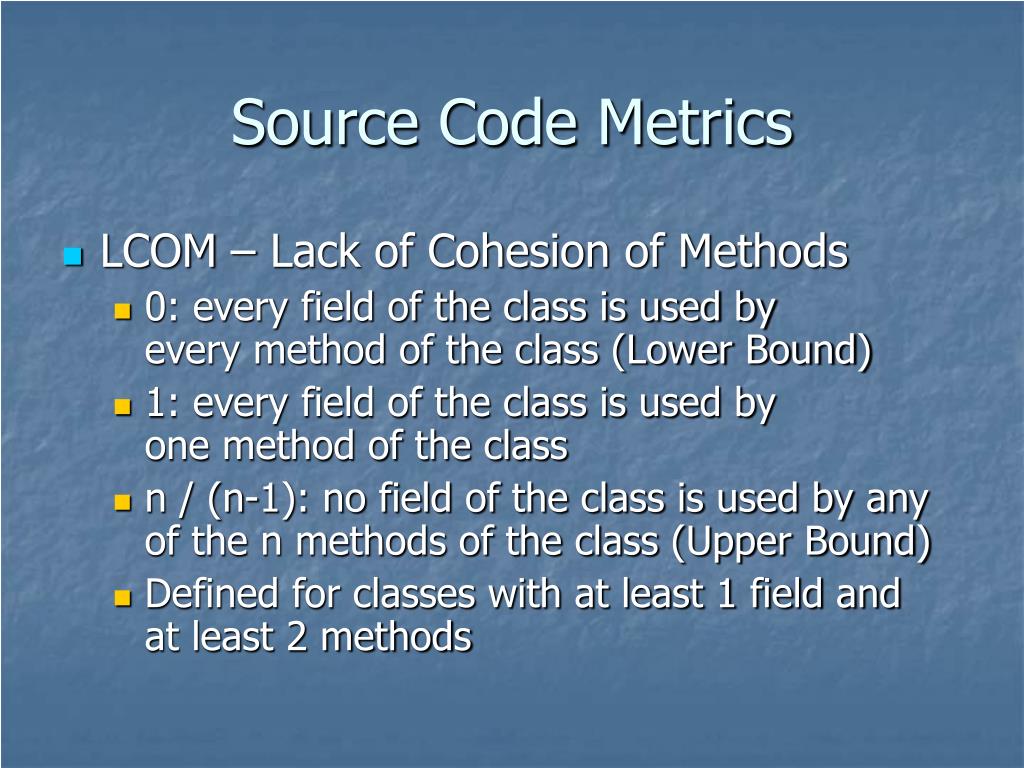 Source Code Metrics

LCOM – Lack of Cohesion of Methods

0: every field of the class is used by every method of the class (Lower Bound)

1: every field of the class is used by one method of the class

n / (n-1): no field of the class is used by any of the n methods of the class (Upper Bound)

Defined for classes with at least 1 field and at least 2 methods